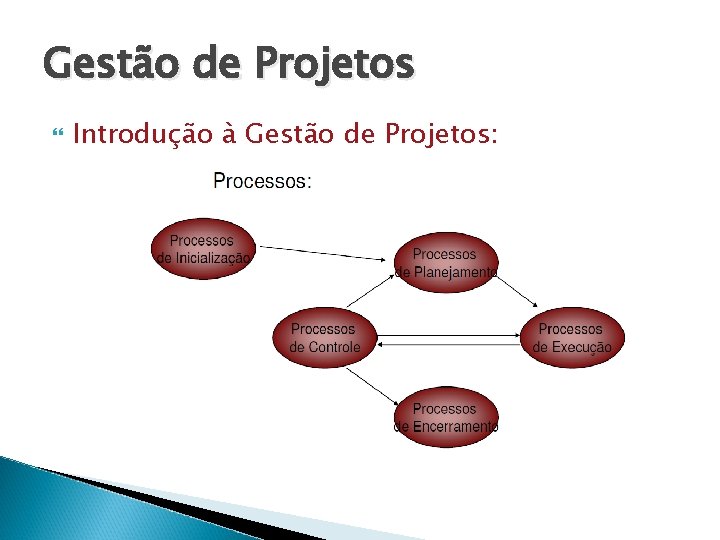 Gestão de Projetos

Introdução à Gestão de Projetos:

Processos:

Processos de Inicialização

Processos de Planejamento

Processos de Controle

Processos de Execução

Processos de Encerramento